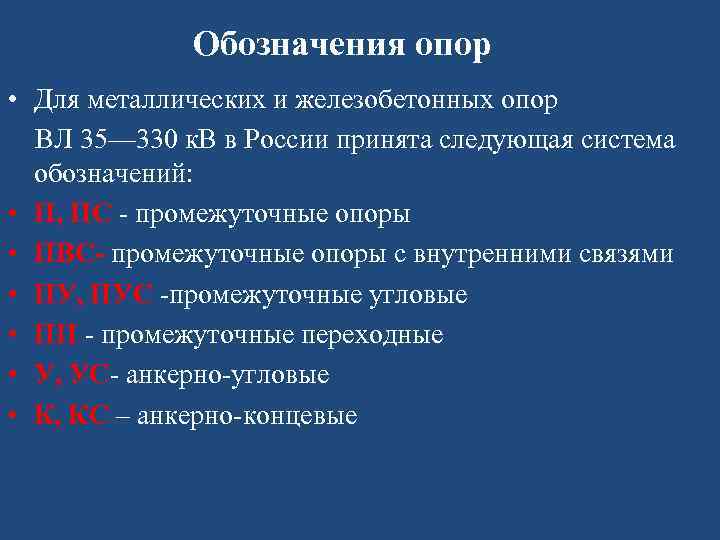 Обозначения опор

• Для металлических и железобетонных опор ВЛ 35—330 кВ в России принята следующая система обозначений:
• П, ПС - промежуточные опоры
• ПВС- промежуточные опоры с внутренними связями
• ПУ, ПУС -промежуточные угловые
• ПП - промежуточные переходные
• У, УС- анкерно-угловые
• К, КС – анкерно-концевые